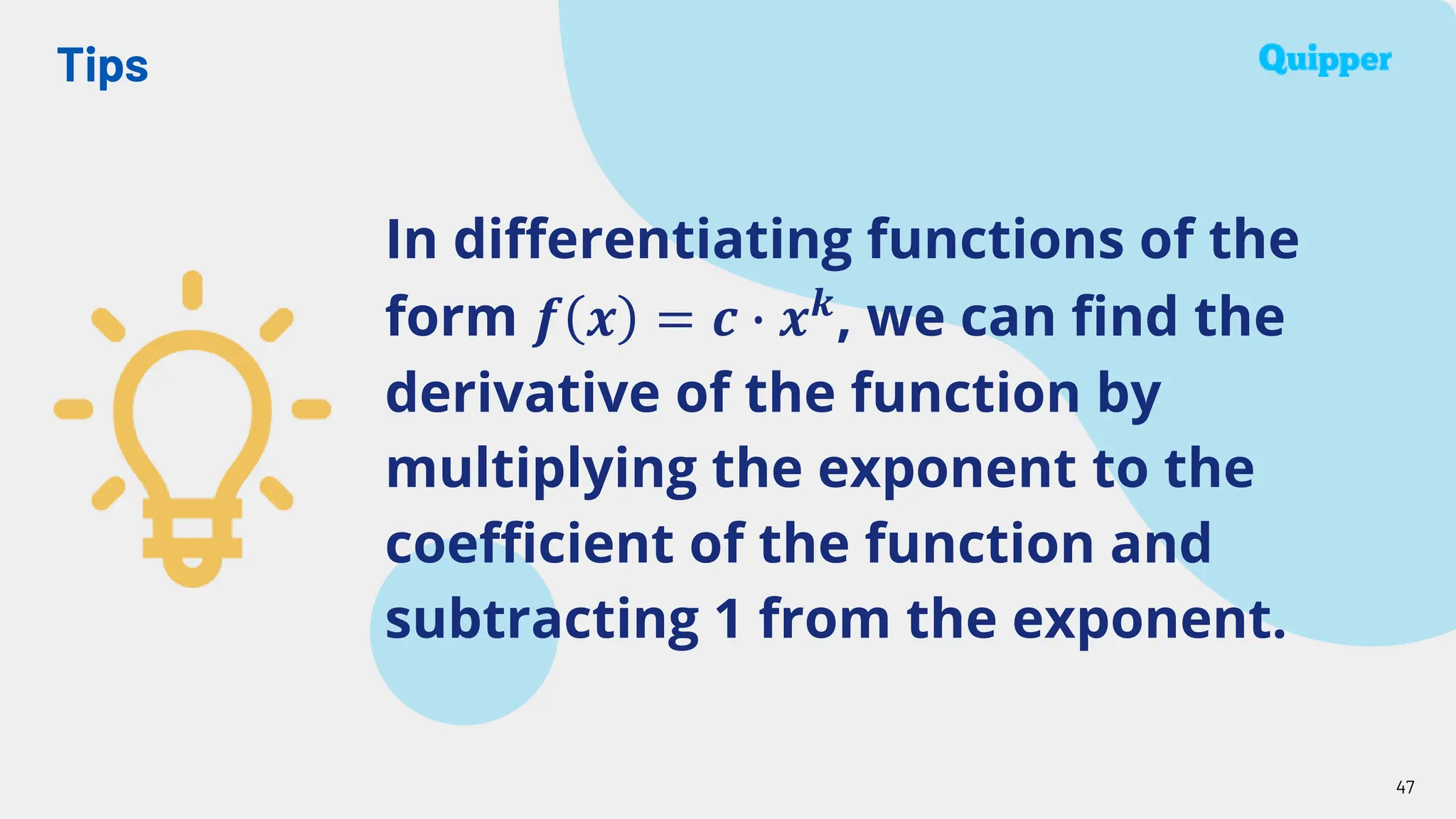 Tips

Quipper

In differentiating functions of the form $f(x) = c \cdot x^k$, we can find the derivative of the function by multiplying the exponent to the coefficient of the function and subtracting 1 from the exponent.

47